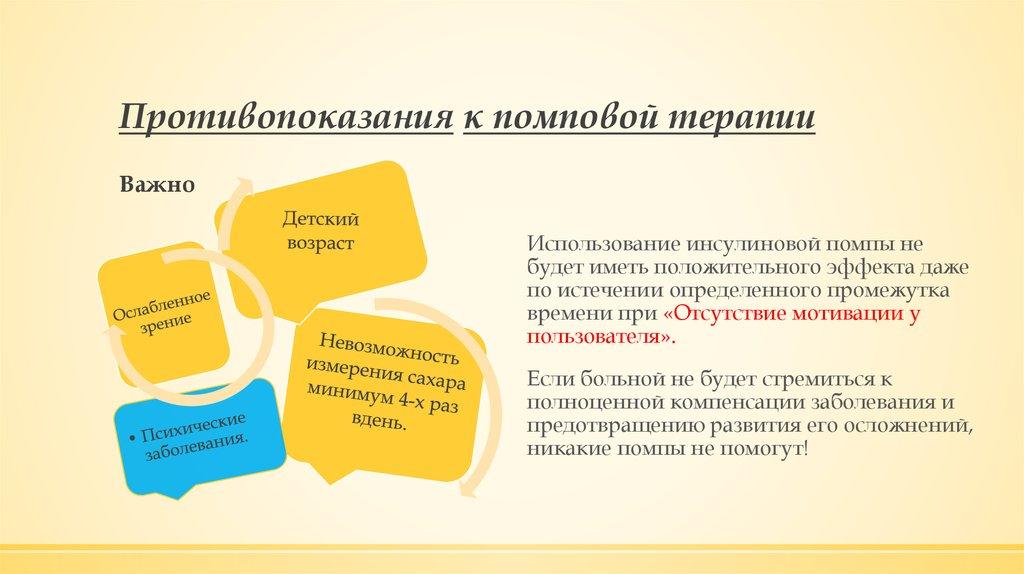 Противопоказания к помповой терапии

Важно

Детский возраст

Ослабленное зрение

Невозможность измерения сахара минимум 4-х раз вдень.

• Психические заболевания.

Использование инсулиновой помпы не будет иметь положительного эффекта даже по истечении определенного промежутка времени при «Отсутствие мотивации у пользователя».

Если больной не будет стремиться к полноценной компенсации заболевания и предотвращению развития его осложнений, никакие помпы не помогут!